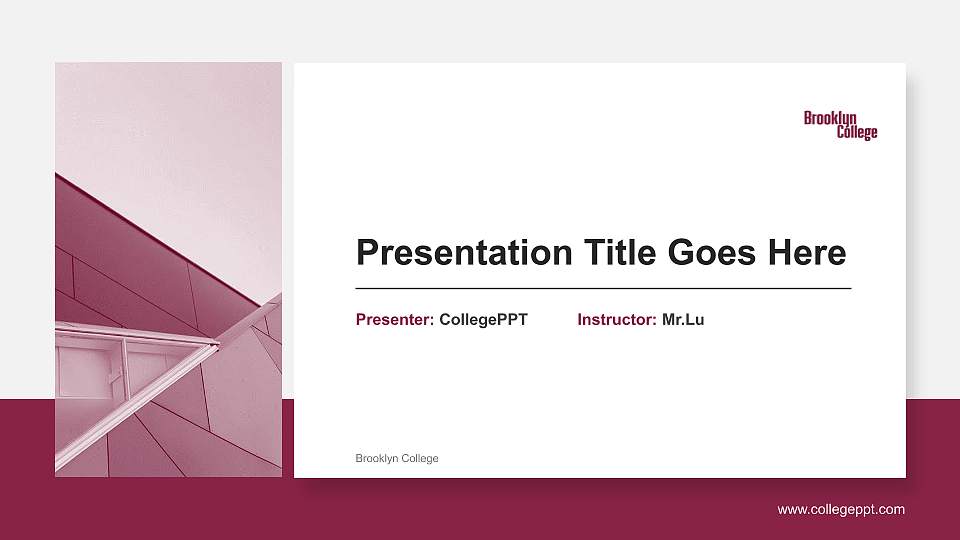 Brooklyn College

Presentation Title Goes Here

Presenter: CollegePPT Instructor: Mr.Lu

Brooklyn College

www.collegeppt.com